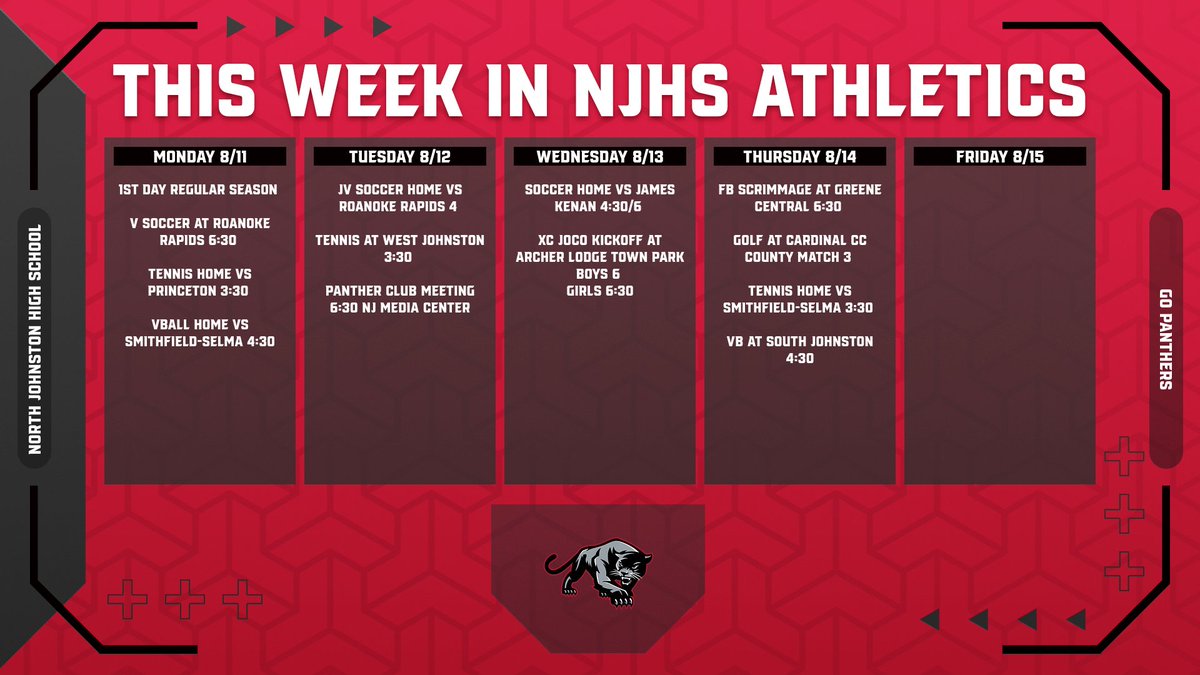 THIS WEEK IN NJHS ATHLETICS

NORTH JOHNSTON HIGH SCHOOL

MONDAY 8/11

1ST DAY REGULAR SEASON

V SOCCER AT ROANOKE RAPIDS 6:30

TENNIS HOME VS PRINCETON 3:30

VBALL HOME VS SMITHFIELD-SELMA 4:30

TUESDAY 8/12

JV SOCCER HOME VS ROANOKE RAPIDS 4

TENNIS AT WEST JOHNSTON 3:30

PANTHER CLUB MEETING 6:30 NJ MEDIA CENTER

WEDNESDAY 8/13

SOCCER HOME VS JAMES KENAN 4:30/6

XC JOCO KICKOFF AT ARCHER LODGE TOWN PARK BOYS 6 GIRLS 6:30

THURSDAY 8/14

FB SCRIMMAGE AT GREENE CENTRAL 6:30

GOLF AT CARDINAL CC COUNTY MATCH 3

TENNIS HOME VS SMITHFIELD-SELMA 3:30

VB AT SOUTH JOHNSTON 4:30

FRIDAY 8/15

GO PANTHERS